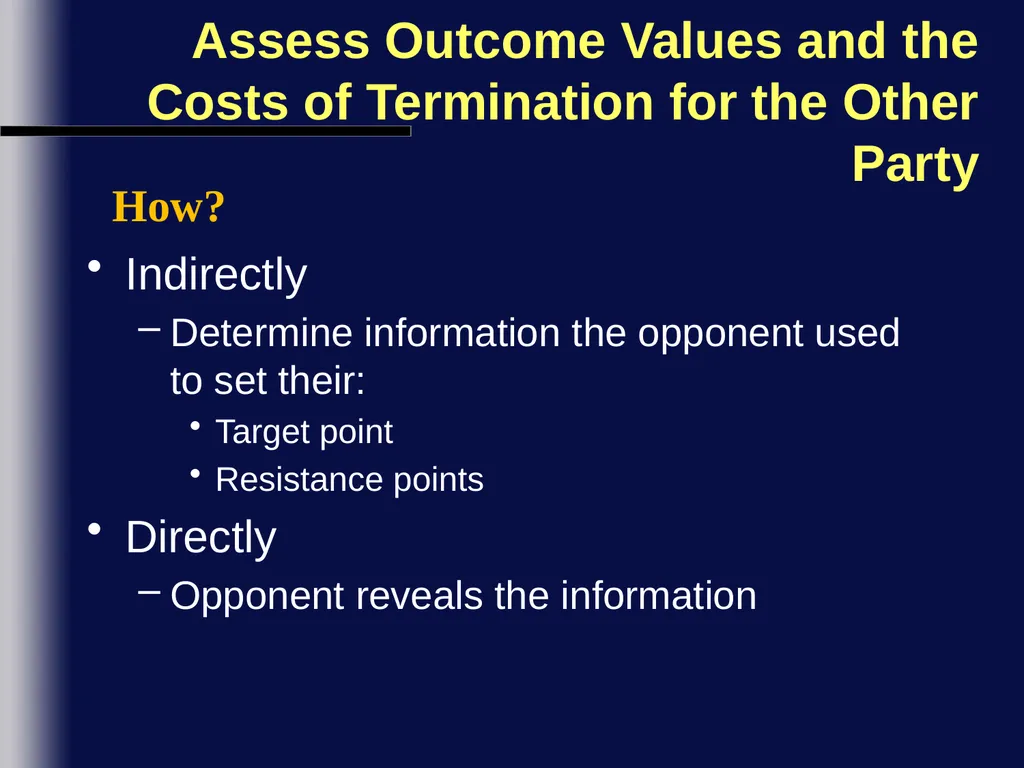 Assess Outcome Values and the Costs of Termination for the Other Party

How?

• Indirectly
– Determine information the opponent used to set their:
• Target point
• Resistance points
• Directly
– Opponent reveals the information